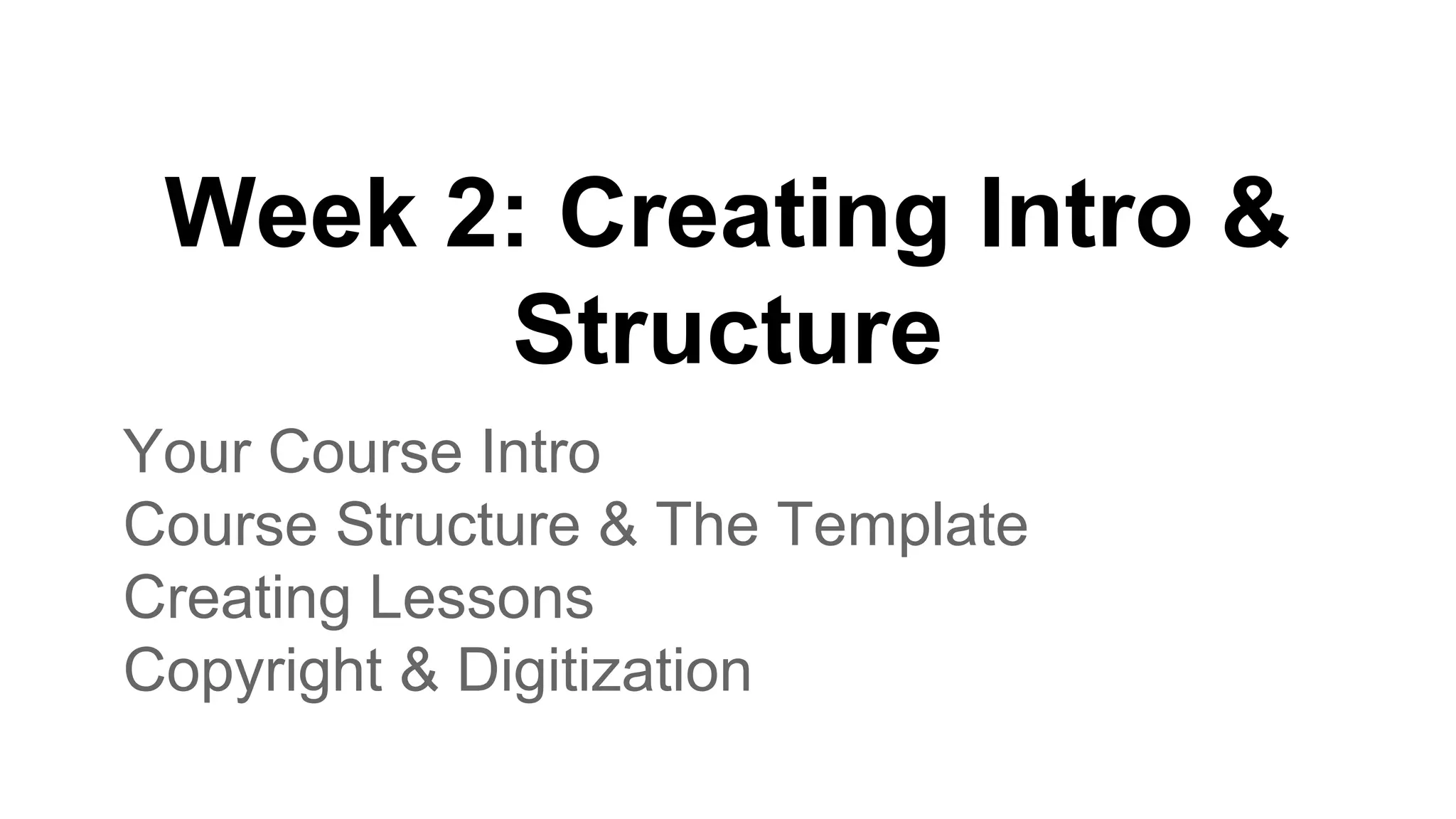 Week 2: Creating Intro & Structure

Your Course Intro
Course Structure & The Template
Creating Lessons
Copyright & Digitization